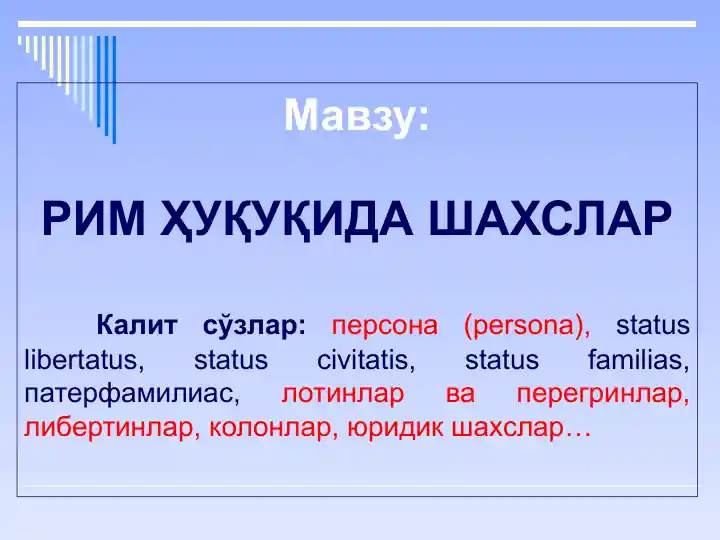 Мавзу:

РИМ ҲУҚУҚИДА ШАХСЛАР

Калит сўзлар: персона (persona), status libertatus, status civitatis, status familias, патерфамилиас, лотинлар ва перегринлар, либертинлар, колонлар, юридик шахслар…